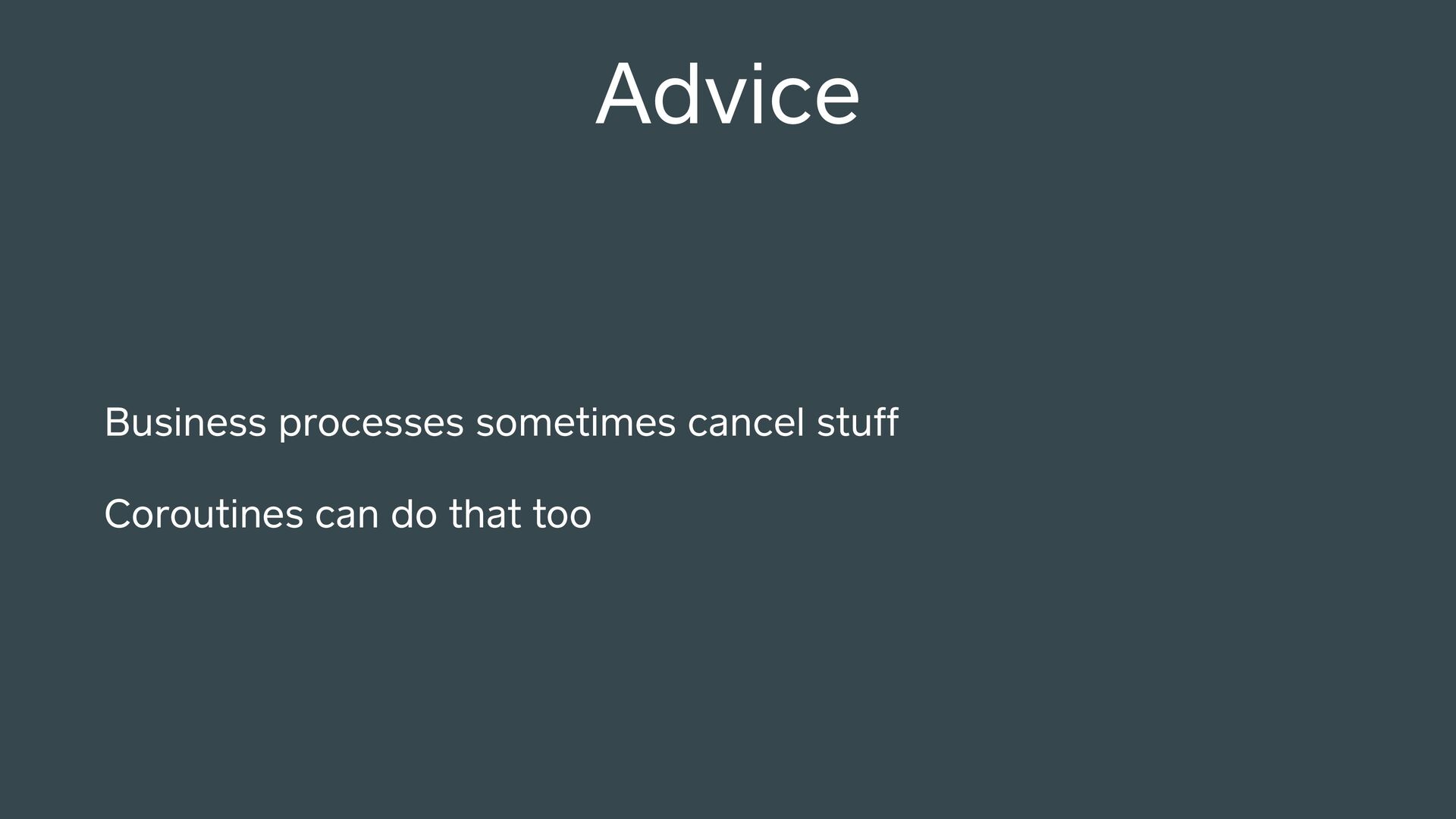 Advice

Business processes sometimes cancel stuff

Coroutines can do that too